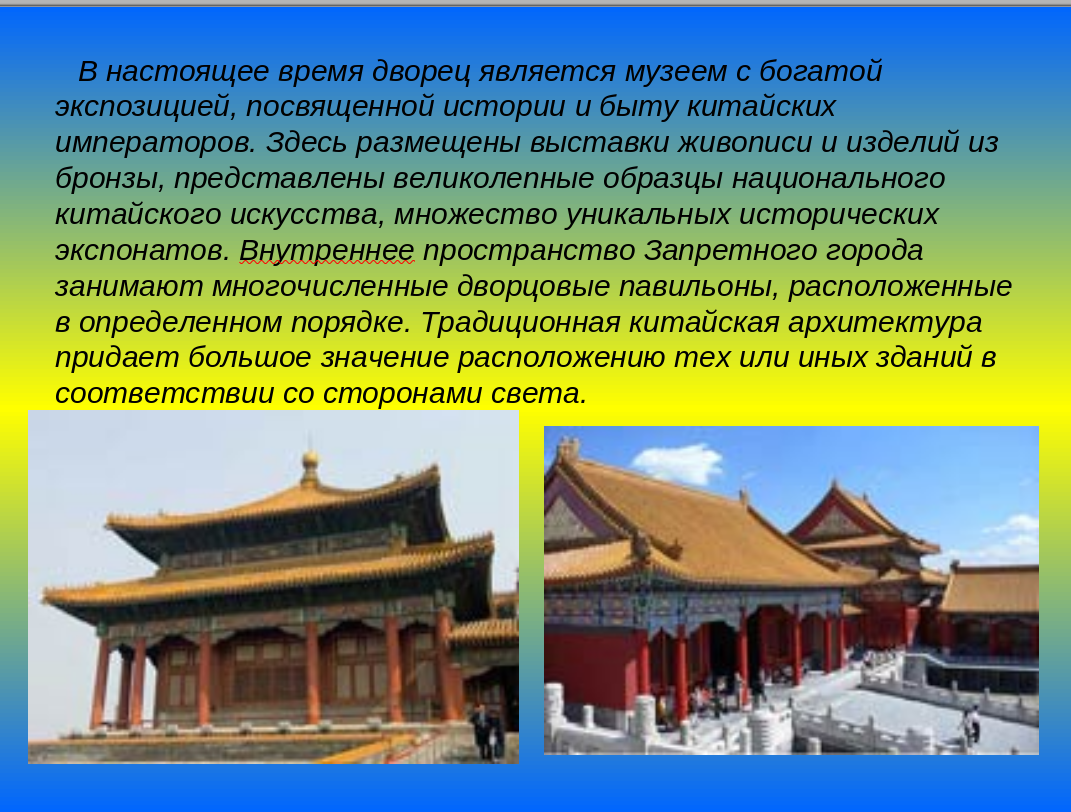 В настоящее время дворец является музеем с богатой экспозицией, посвященной истории и быту китайских императоров. Здесь размещены выставки живописи и изделий из бронзы, представлены великолепные образцы национального китайского искусства, множество уникальных исторических экспонатов. Внутреннее пространство Запретного города занимают многочисленные дворцовые павильоны, расположенные в определенном порядке. Традиционная китайская архитектура придает большое значение расположению тех или иных зданий в соответствии со сторонами света.